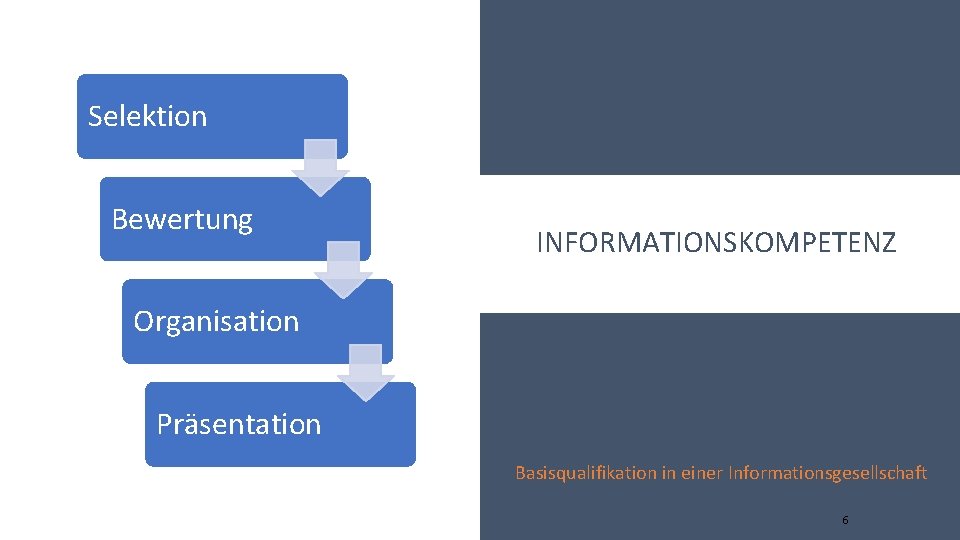 Selektion

Bewertung

Organisation

Präsentation

INFORMATIONSKOMPETENZ

Basisqualifikation in einer Informationsgesellschaft

6